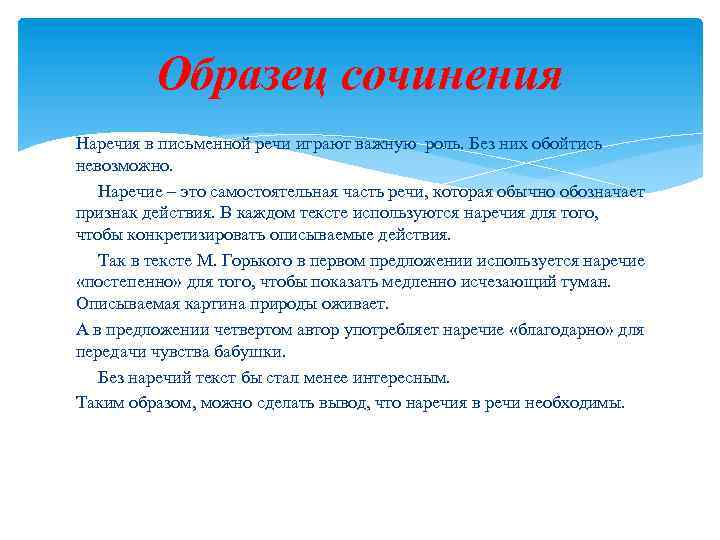 Образец сочинения

Наречия в письменной речи играют важную роль. Без них обойтись невозможно.

Наречие – это самостоятельная часть речи, которая обычно обозначает признак действия. В каждом тексте используются наречия для того, чтобы конкретизировать описываемые действия.

Так в тексте М. Горького в первом предложении используется наречие «постепенно» для того, чтобы показать медленно исчезающий туман. Описываемая картина природы оживает.

А в предложении четвертом автор употребляет наречие «благодарно» для передачи чувства бабушки.

Без наречий текст бы стал менее интересным.

Таким образом, можно сделать вывод, что наречия в речи необходимы.